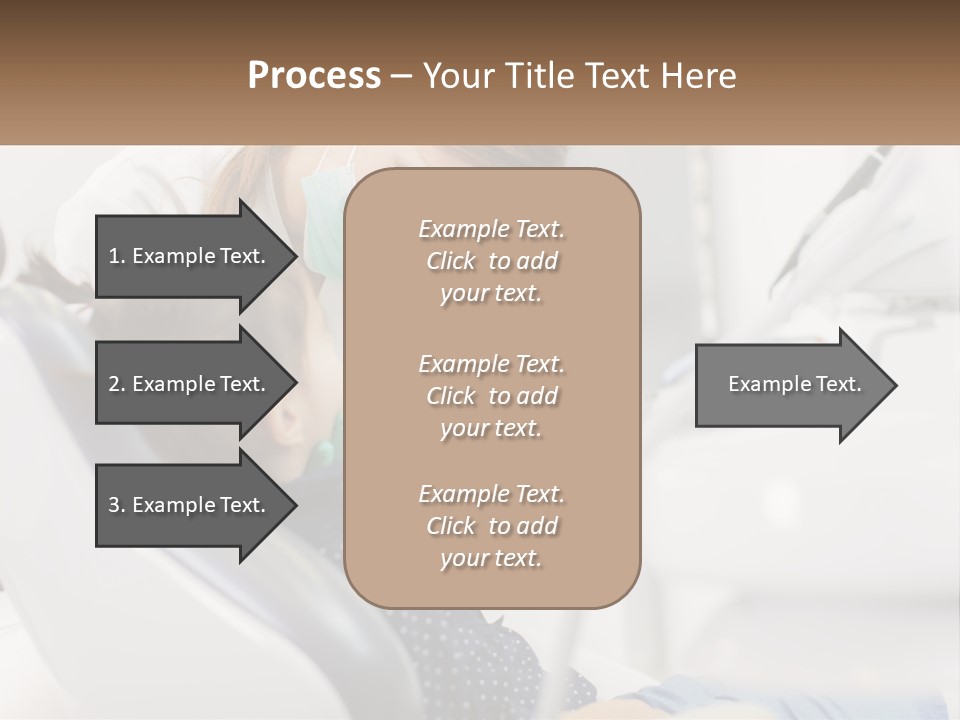 Process – Your Title Text Here

1. Example Text.

2. Example Text.

3. Example Text.

Example Text. Click to add your text.

Example Text. Click to add your text.

Example Text. Click to add your text.

Example Text.